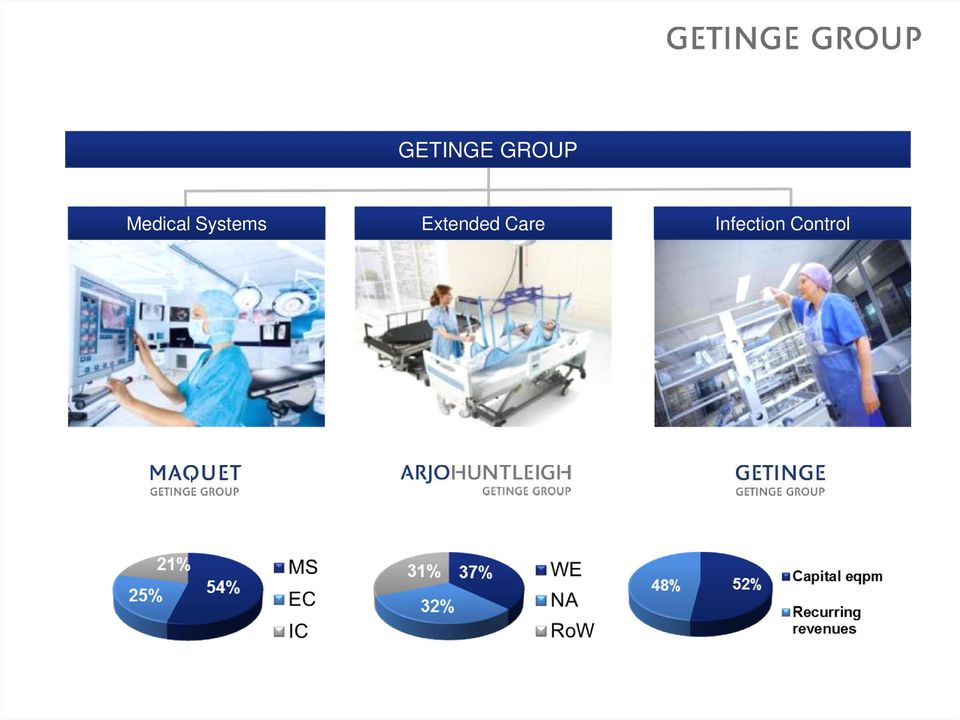 GETINGE GROUP

GETINGE GROUP

Medical Systems

Extended Care

Infection Control

MAQUET
GETINGE GROUP

ARJOHUNTLEIGH
GETINGE GROUP

GETINGE
GETINGE GROUP

21%
54%
25%
MS
EC
IC

31%
37%
32%
WE
NA
RoW

48%
52%
Capital eqpm
Recurring revenues